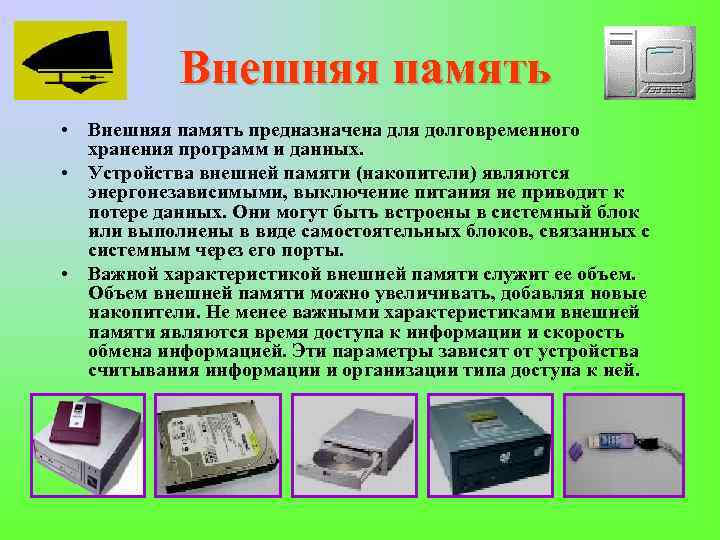 Внешняя память

• Внешняя память предназначена для долговременного хранения программ и данных.
• Устройства внешней памяти (накопители) являются энергонезависимыми, выключение питания не приводит к потере данных. Они могут быть встроены в системный блок или выполнены в виде самостоятельных блоков, связанных с системным через его порты.
• Важной характеристикой внешней памяти служит ее объем. Объем внешней памяти можно увеличивать, добавляя новые накопители. Не менее важными характеристиками внешней памяти являются время доступа к информации и скорость обмена информацией. Эти параметры зависят от устройства считывания информации и организации типа доступа к ней.